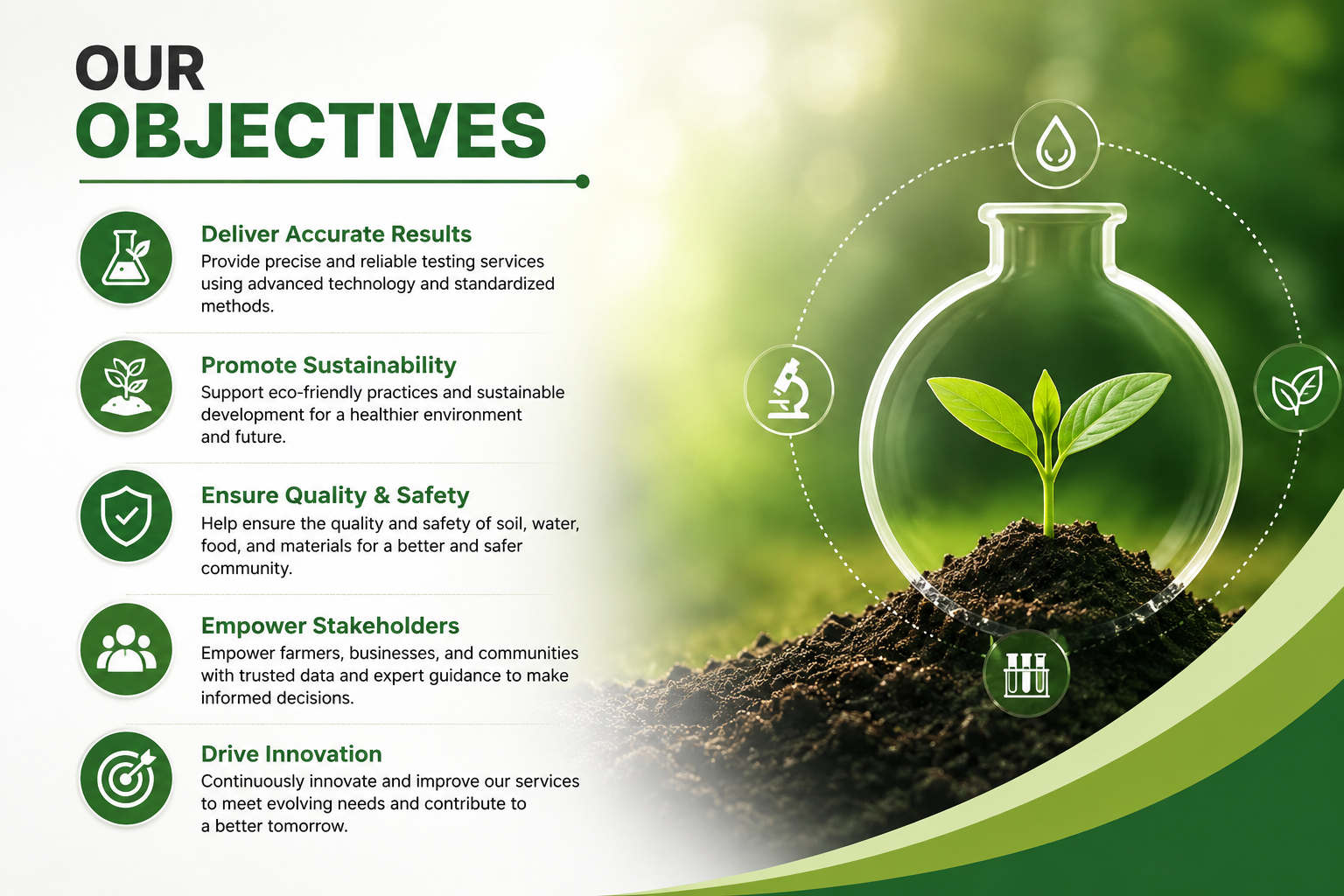 OUR
OBJECTIVES

Deliver Accurate Results
Provide precise and reliable testing services using advanced technology and standardized methods.

Promote Sustainability
Support eco-friendly practices and sustainable development for a healthier environment and future.

Ensure Quality & Safety
Help ensure the quality and safety of soil, water, food, and materials for a better and safer community.

Empower Stakeholders
Empower farmers, businesses, and communities with trusted data and expert guidance to make informed decisions.

Drive Innovation
Continuously innovate and improve our services to meet evolving needs and contribute to a better tomorrow.